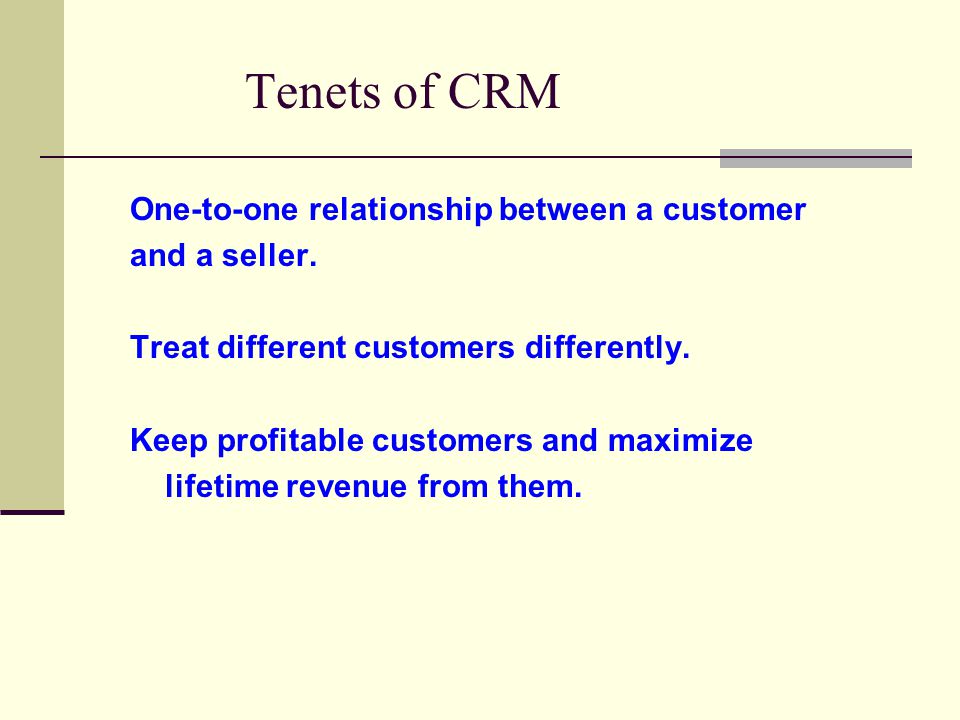 Tenets of CRM

One-to-one relationship between a customer and a seller.

Treat different customers differently.

Keep profitable customers and maximize lifetime revenue from them.